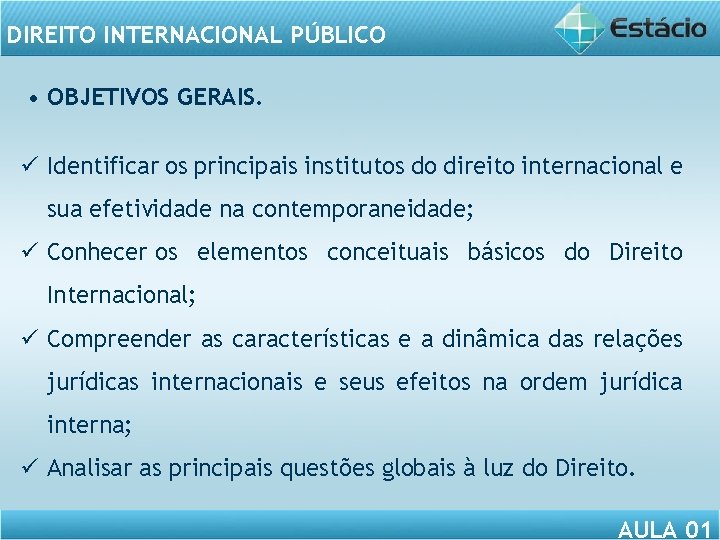 DIREITO INTERNACIONAL PÚBLICO

Estácio

• OBJETIVOS GERAIS.

✓ Identificar os principais institutos do direito internacional e sua efetividade na contemporaneidade;

✓ Conhecer os elementos conceituais básicos do Direito Internacional;

✓ Compreender as características e a dinâmica das relações jurídicas internacionais e seus efeitos na ordem jurídica interna;

✓ Analisar as principais questões globais à luz do Direito.

AULA 01